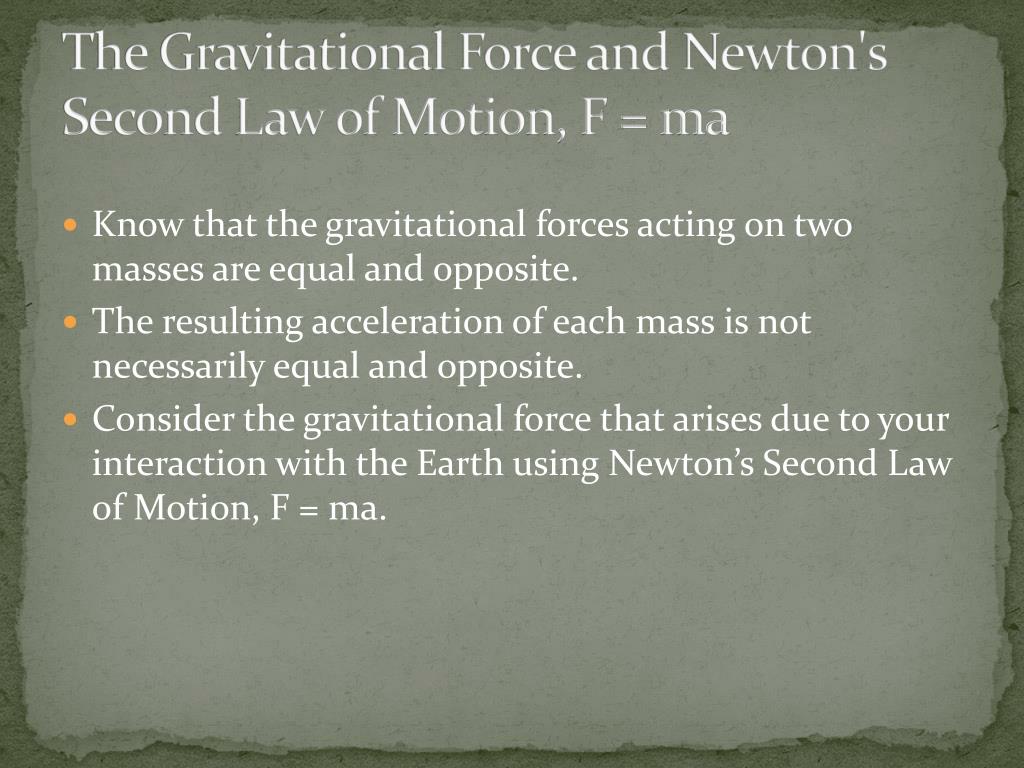 The Gravitational Force and Newton's Second Law of Motion, F = ma

- Know that the gravitational forces acting on two masses are equal and opposite.
- The resulting acceleration of each mass is not necessarily equal and opposite.
- Consider the gravitational force that arises due to your interaction with the Earth using Newton’s Second Law of Motion, F = ma.